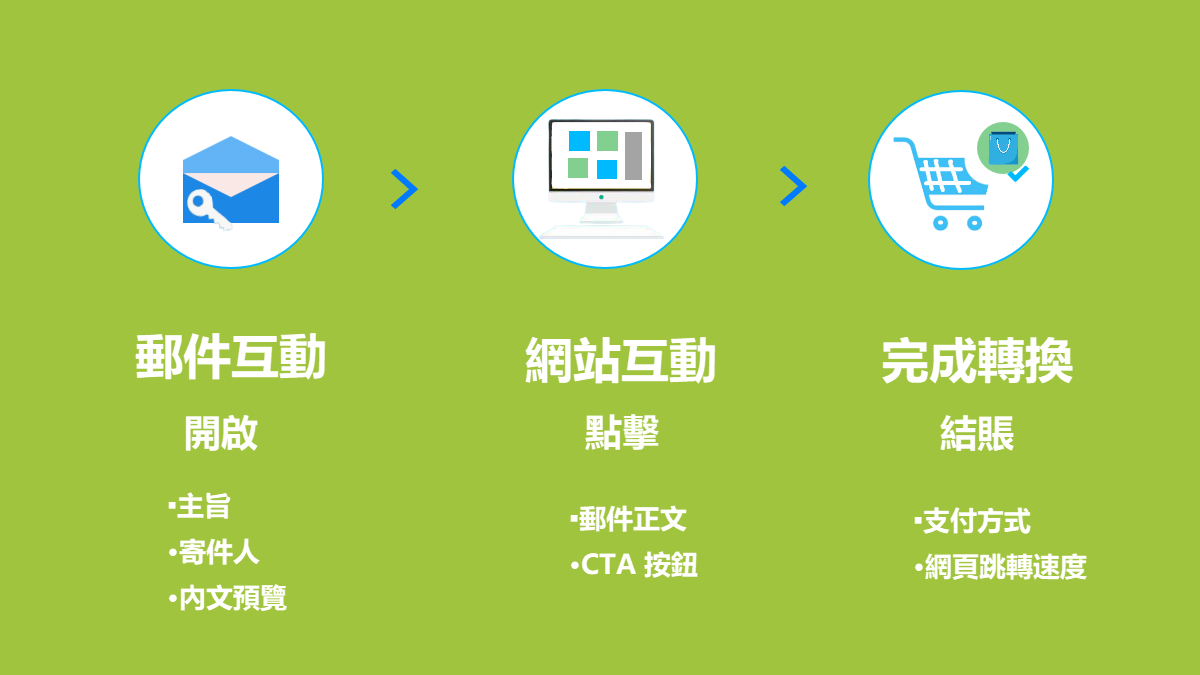 郵件互動

開啟

•主旨
•寄件人
•內文預覽

網站互動

點擊

•郵件正文
•CTA 按鈕

完成轉換

結賬

•支付方式
•網頁跳轉速度